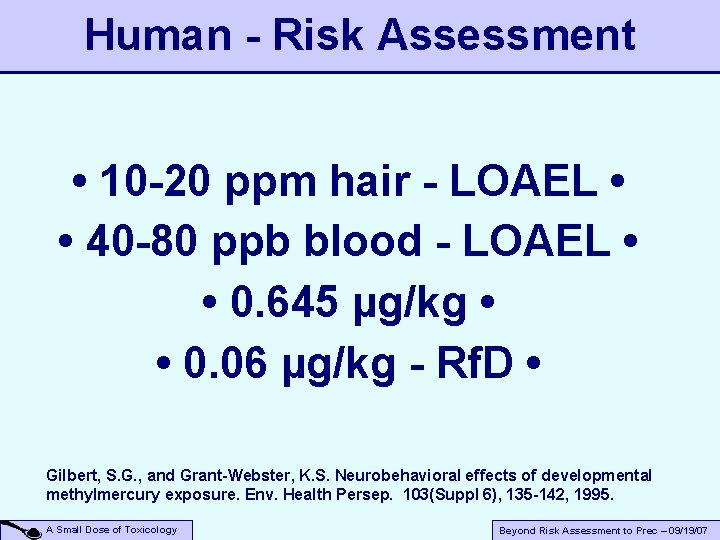 Human - Risk Assessment

• 10-20 ppm hair - LOAEL •
• 40-80 ppb blood - LOAEL •
• 0.645 µg/kg •
• 0.06 µg/kg - RfD •

Gilbert, S.G., and Grant-Webster, K.S. Neurobehavioral effects of developmental methylmercury exposure. Env. Health Persep. 103(Suppl 6), 135-142, 1995.

A Small Dose of Toxicology

Beyond Risk Assessment to Prec – 09/19/07